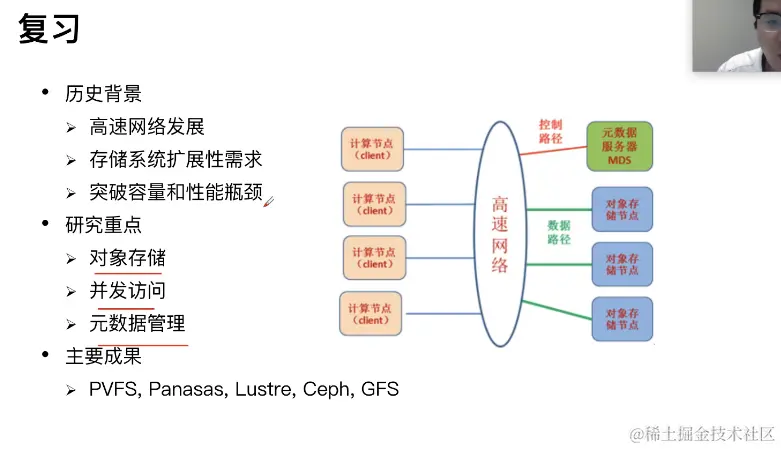 复习

• 历史背景
➢ 高速网络发展
➢ 存储系统扩展性需求
➢ 突破容量和性能瓶颈
• 研究重点
➢ 对象存储
➢ 并发访问
➢ 元数据管理
• 主要成果
➢ PVFS, Panasas, Lustre, Ceph, GFS

计算节点 (client)
计算节点 (client)
计算节点 (client)
计算节点 (client)
高速网络
控制路径
数据路径
元数据服务器 MDS
对象存储节点
对象存储节点
对象存储节点

@稀土掘金技术社区